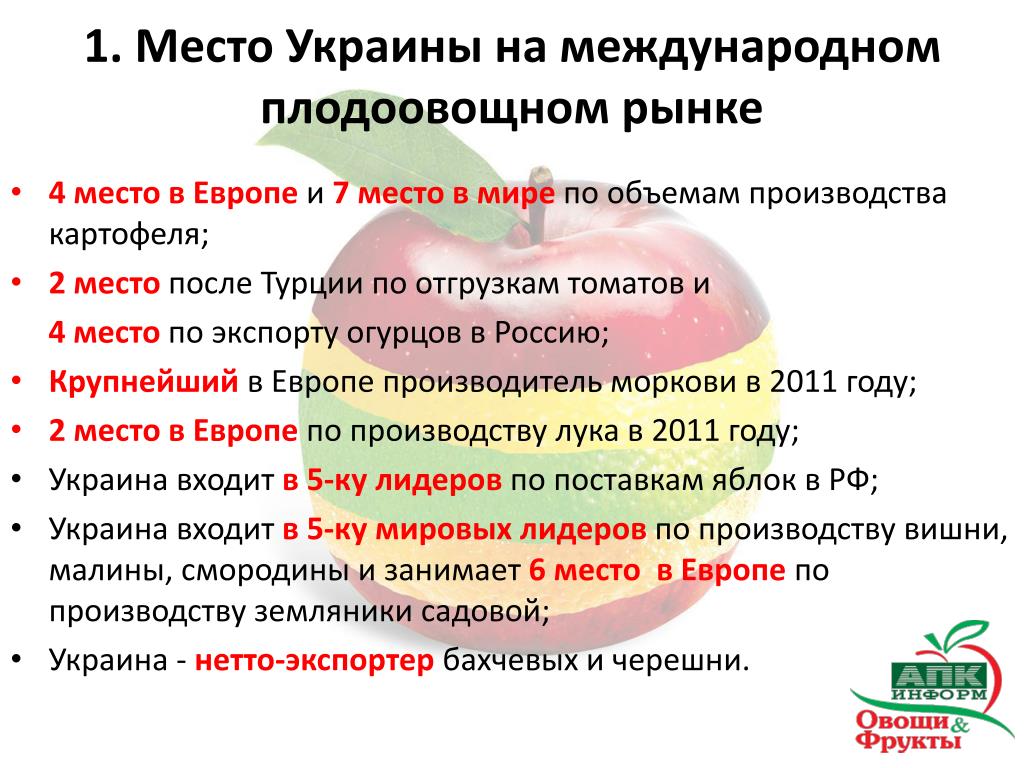 1. Место Украины на международном плодоовощном рынке

• 4 место в Европе и 7 место в мире по объемам производства картофеля;

• 2 место после Турции по отгрузкам томатов и

4 место по экспорту огурцов в Россию;

• Крупнейший в Европе производитель моркови в 2011 году;

• 2 место в Европе по производству лука в 2011 году;

• Украина входит в 5-ку лидеров по поставкам яблок в РФ;

• Украина входит в 5-ку мировых лидеров по производству вишни, малины, смородины и занимает 6 место в Европе по производству земляники садовой;

• Украина - нетто-экспортер бахчевых и черешни.

АПК ИНФОРМ
Овощи & Фрукты